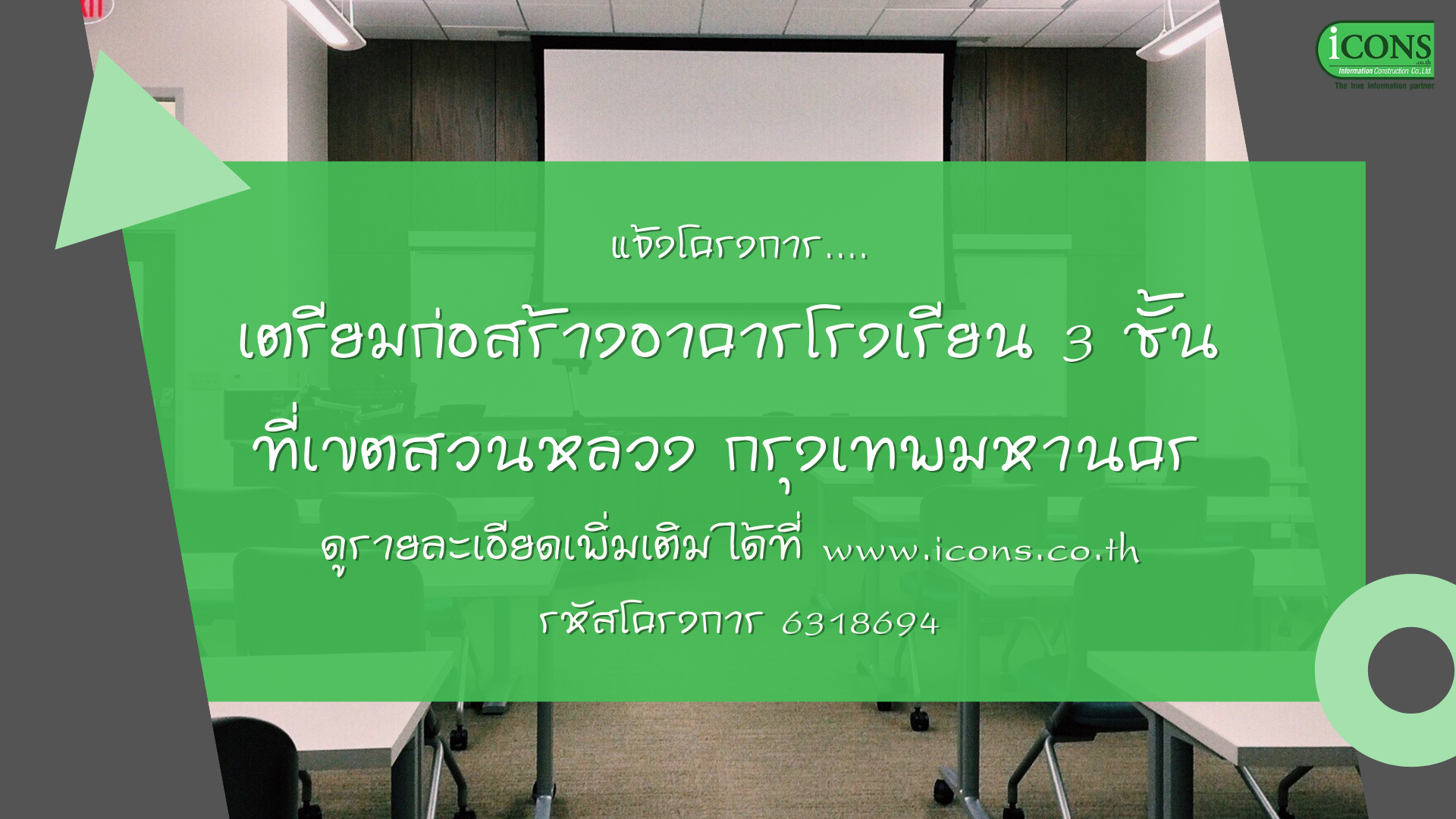 iCONS .co.th
Information Construction Co.,Ltd.
The true information partner

แจ้งโครงการ....

เตรียมก่อสร้างอาคารโรงเรียน 3 ชั้น ที่เขตสวนหลวง กรุงเทพมหานคร

ดูรายละเอียดเพิ่มเติมได้ที่ www.icons.co.th

รหัสโครงการ 6318694